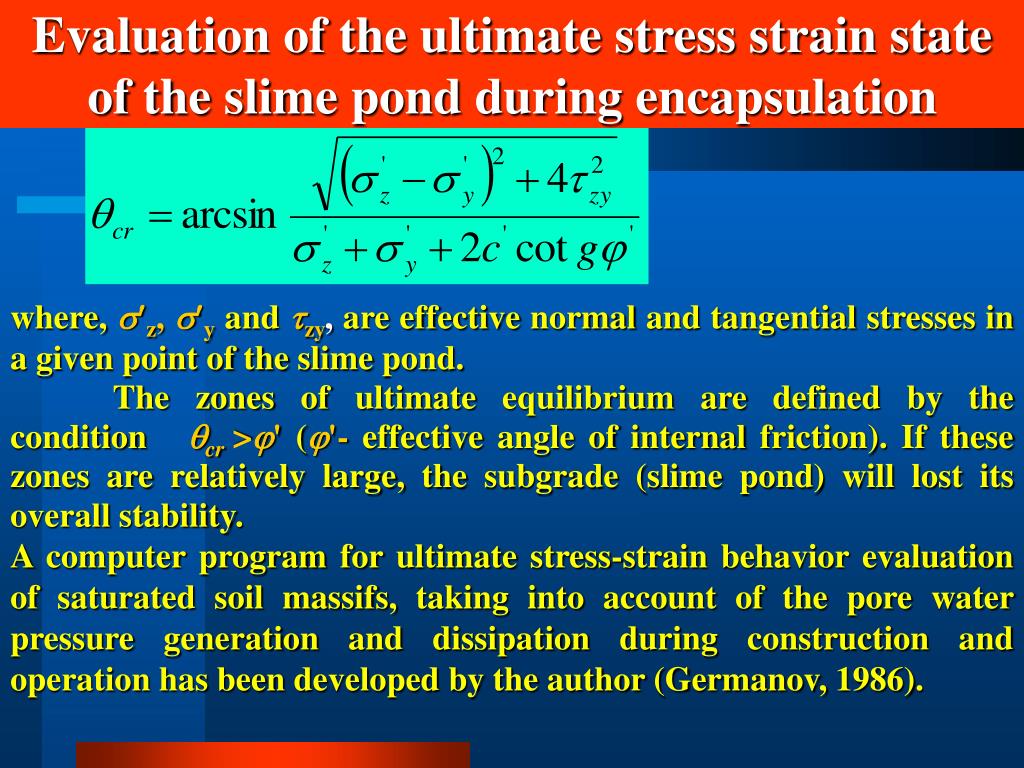 Evaluation of the ultimate stress strain state of the slime pond during encapsulation

$\theta_{cr} = \arcsin \frac{\sqrt{\left(\sigma_z^{'} - \sigma_y^{'}\right)^2 + 4\tau_{zy}^2}}{\sigma_z^{'} + \sigma_y^{'} + 2c^{'} \cot g\varphi^{'}}$

where, $\sigma'_z$, $\sigma'_y$ and $\tau_{zy}$, are effective normal and tangential stresses in a given point of the slime pond.

The zones of ultimate equilibrium are defined by the condition $\theta_{cr} > \varphi'$ ($\varphi'$- effective angle of internal friction). If these zones are relatively large, the subgrade (slime pond) will lost its overall stability.

A computer program for ultimate stress-strain behavior evaluation of saturated soil massifs, taking into account of the pore water pressure generation and dissipation during construction and operation has been developed by the author (Germanov, 1986).